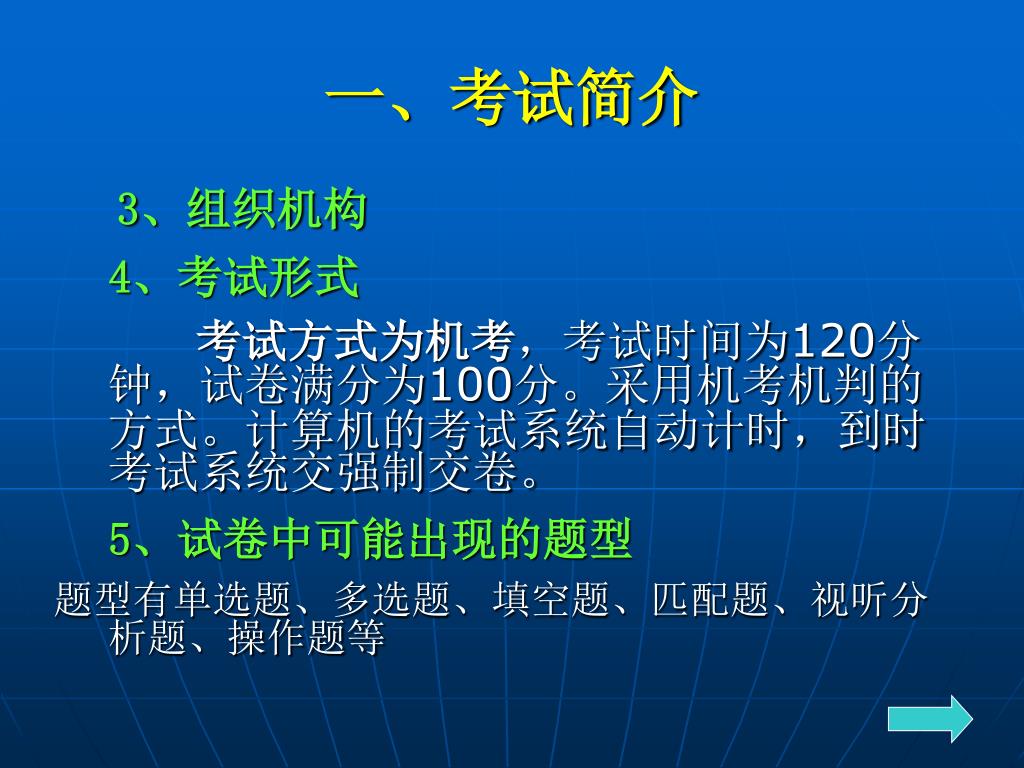 一、考试简介

3、组织机构

4、考试形式

考试方式为机考，考试时间为120分钟，试卷满分为100分。采用机考机判的方式。计算机的考试系统自动计时，到时考试系统交强制交卷。

5、试卷中可能出现的题型

题型有单选题、多选题、填空题、匹配题、视听分析题、操作题等